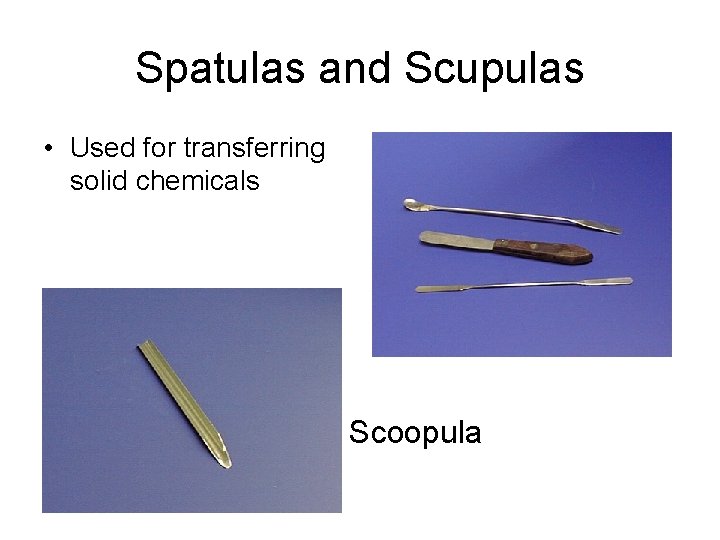 Spatulas and Scupulas

• Used for transferring solid chemicals

Scoopula